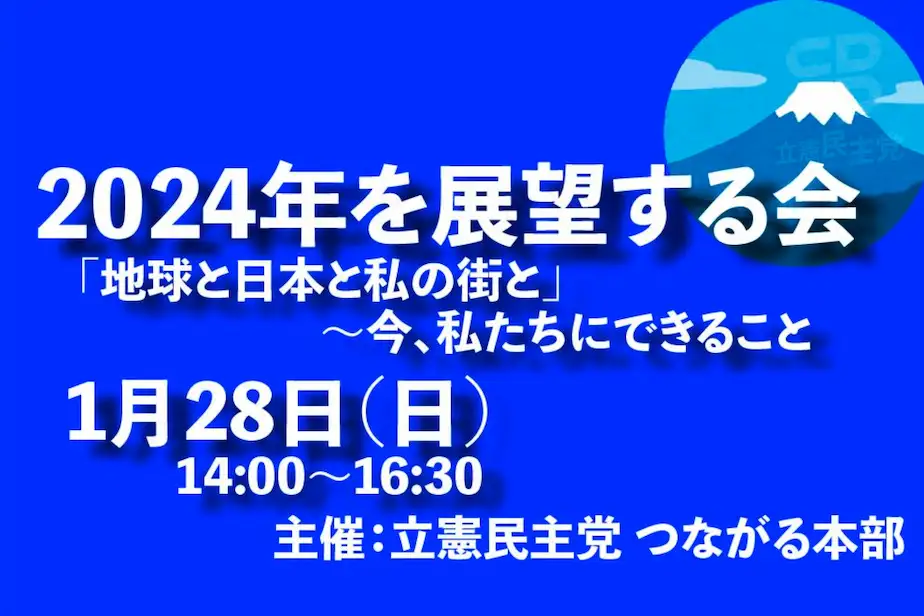 CDP
立憲民主党

2024年を展望する会

「地球と日本と私の街と」
～今、私たちにできること

1月28日（日）
14:00～16:30

主催：立憲民主党 つながる本部